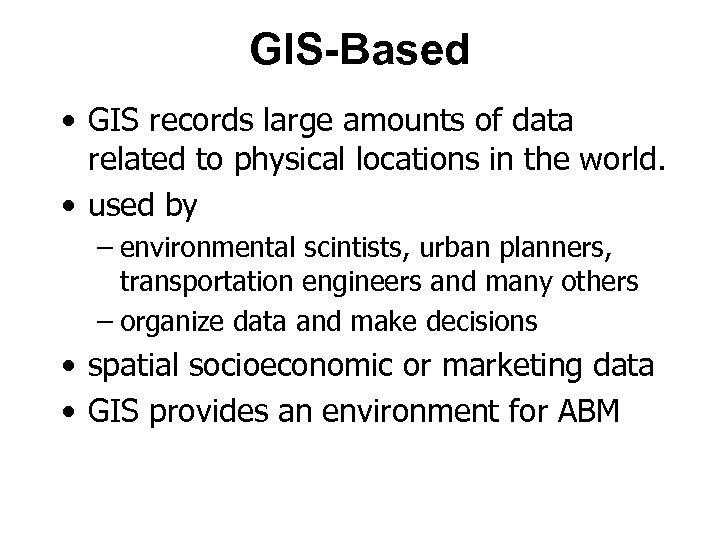 GIS-Based

• GIS records large amounts of data related to physical locations in the world.

• used by
– environmental scintists, urban planners, transportation engineers and many others
– organize data and make decisions

• spatial socioeconomic or marketing data

• GIS provides an environment for ABM